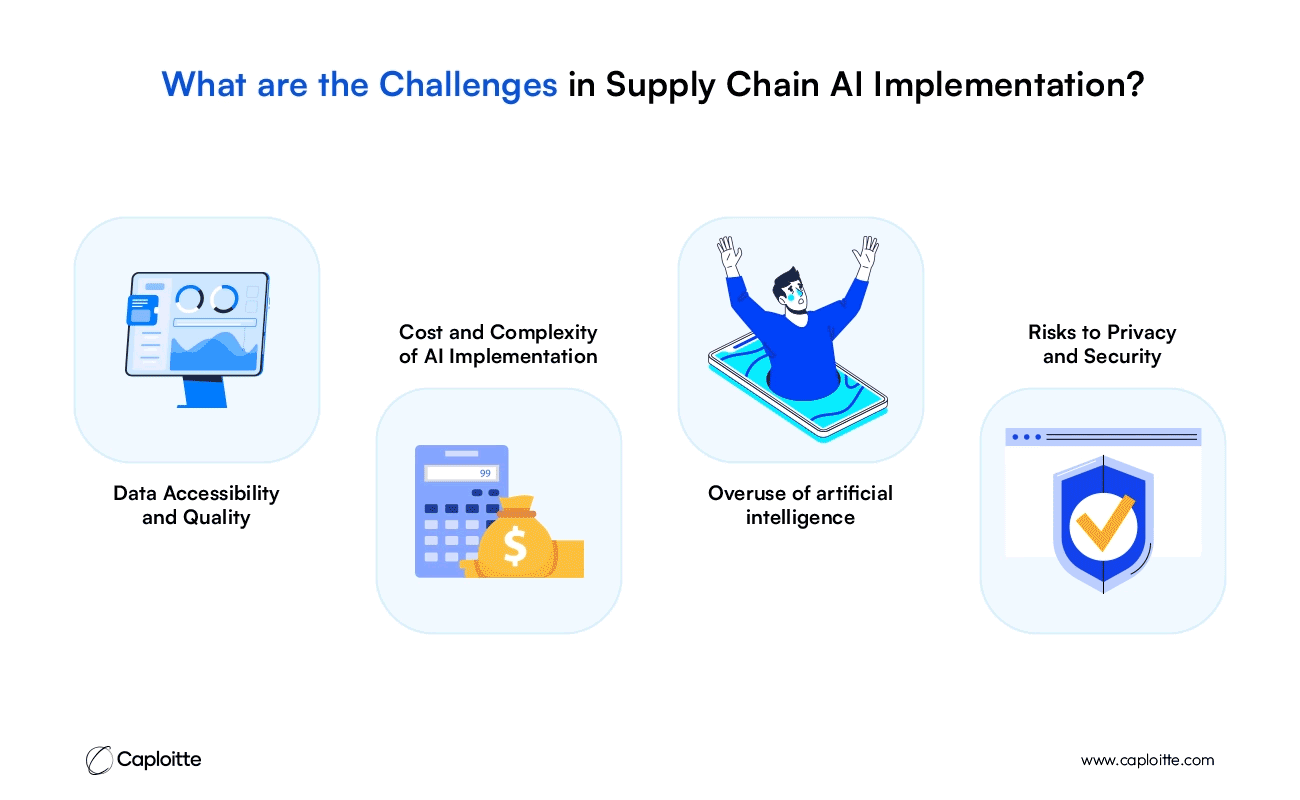 What are the Challenges in Supply Chain AI Implementation?

Data Accessibility and Quality

Cost and Complexity of AI Implementation

99

$

Overuse of artificial intelligence

Risks to Privacy and Security

Caploitte

www.caploitte.com